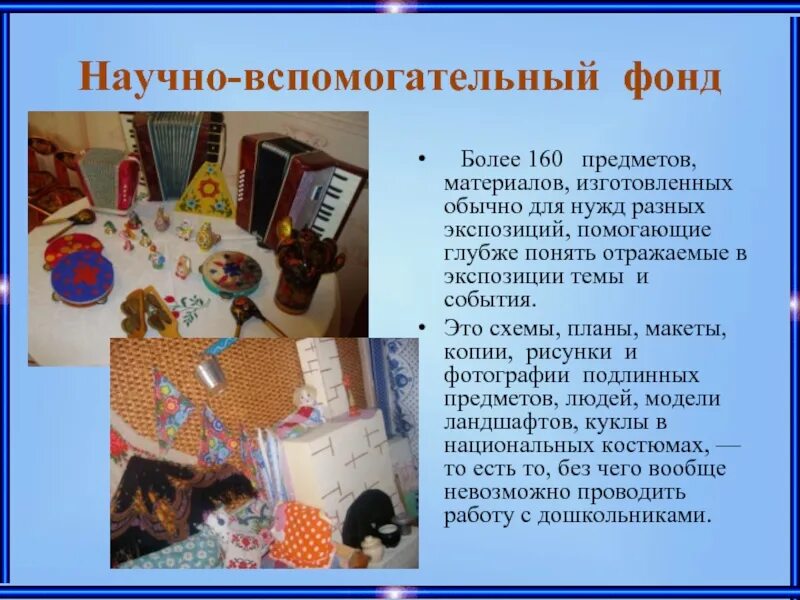 Научно-вспомогательный фонд

• Более 160 предметов, материалов, изготовленных обычно для нужд разных экспозиций, помогающие глубже понять отражаемые в экспозиции темы и события.

• Это схемы, планы, макеты, копии, рисунки и фотографии подлинных предметов, людей, модели ландшафтов, куклы в национальных костюмах, — то есть то, без чего вообще невозможно проводить работу с дошкольниками.